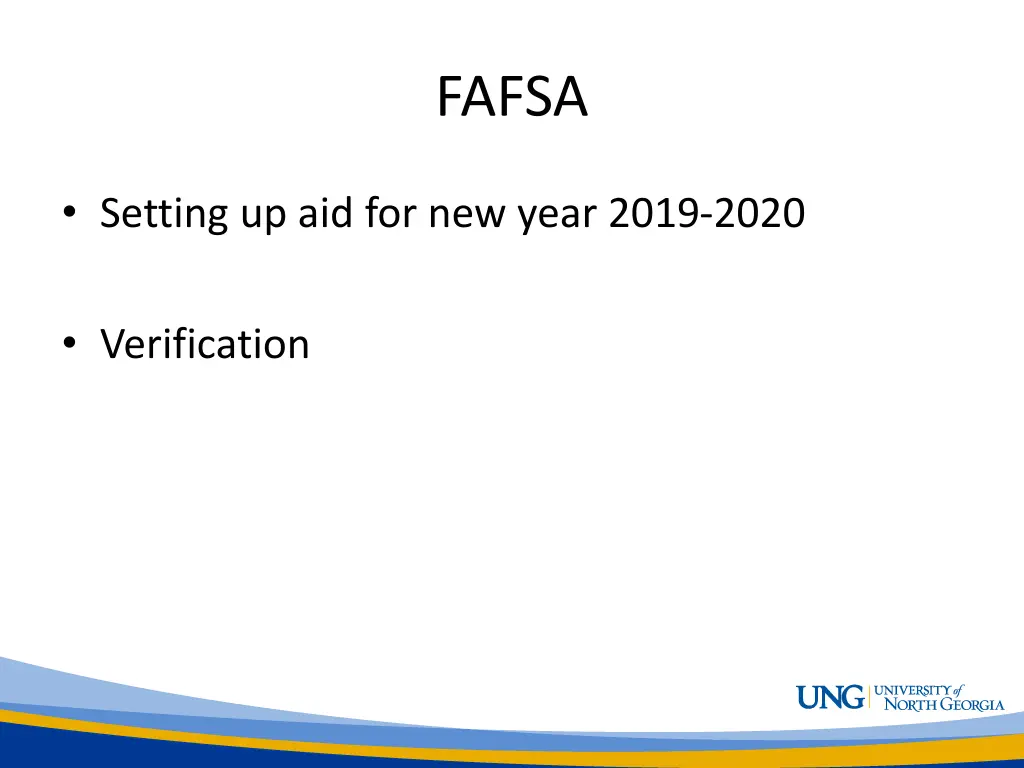 FAFSA

• Setting up aid for new year 2019-2020

• Verification

UNG UNIVERSITY of NORTH GEORGIA